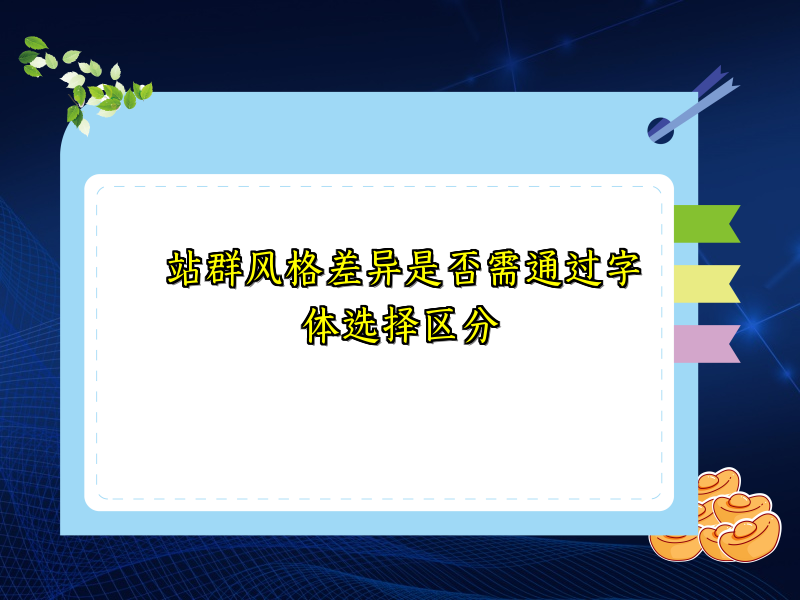 站群风格差异是否需通过字体选择区分